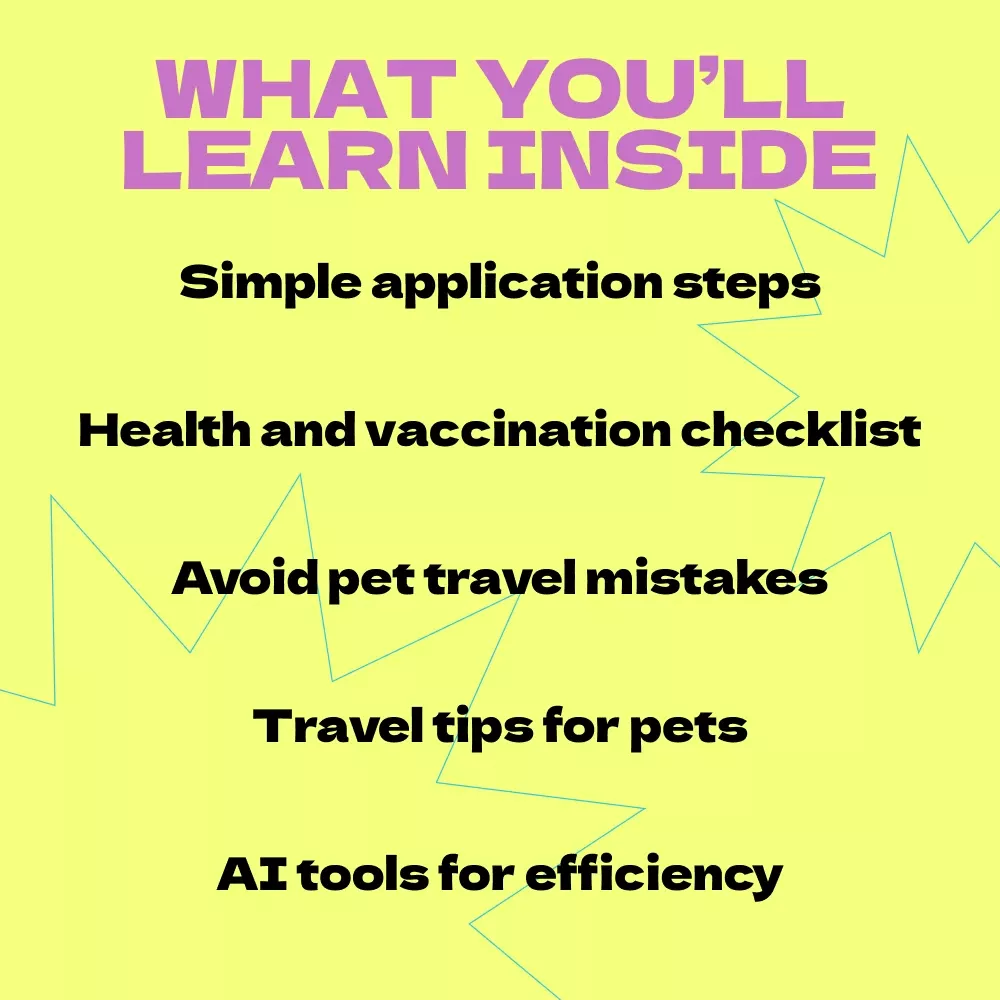 WHAT YOU'LL LEARN INSIDE

Simple application steps

Health and vaccination checklist

Avoid pet travel mistakes

Travel tips for pets

AI tools for efficiency